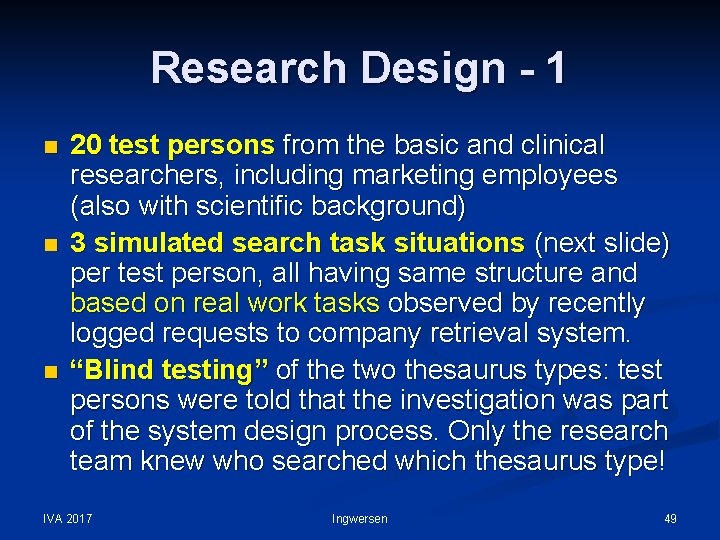 Research Design - 1

■ 20 test persons from the basic and clinical researchers, including marketing employees (also with scientific background)

■ 3 simulated search task situations (next slide) per test person, all having same structure and based on real work tasks observed by recently logged requests to company retrieval system.

■ “Blind testing” of the two thesaurus types: test persons were told that the investigation was part of the system design process. Only the research team knew who searched which thesaurus type!

IVA 2017

Ingwersen

49